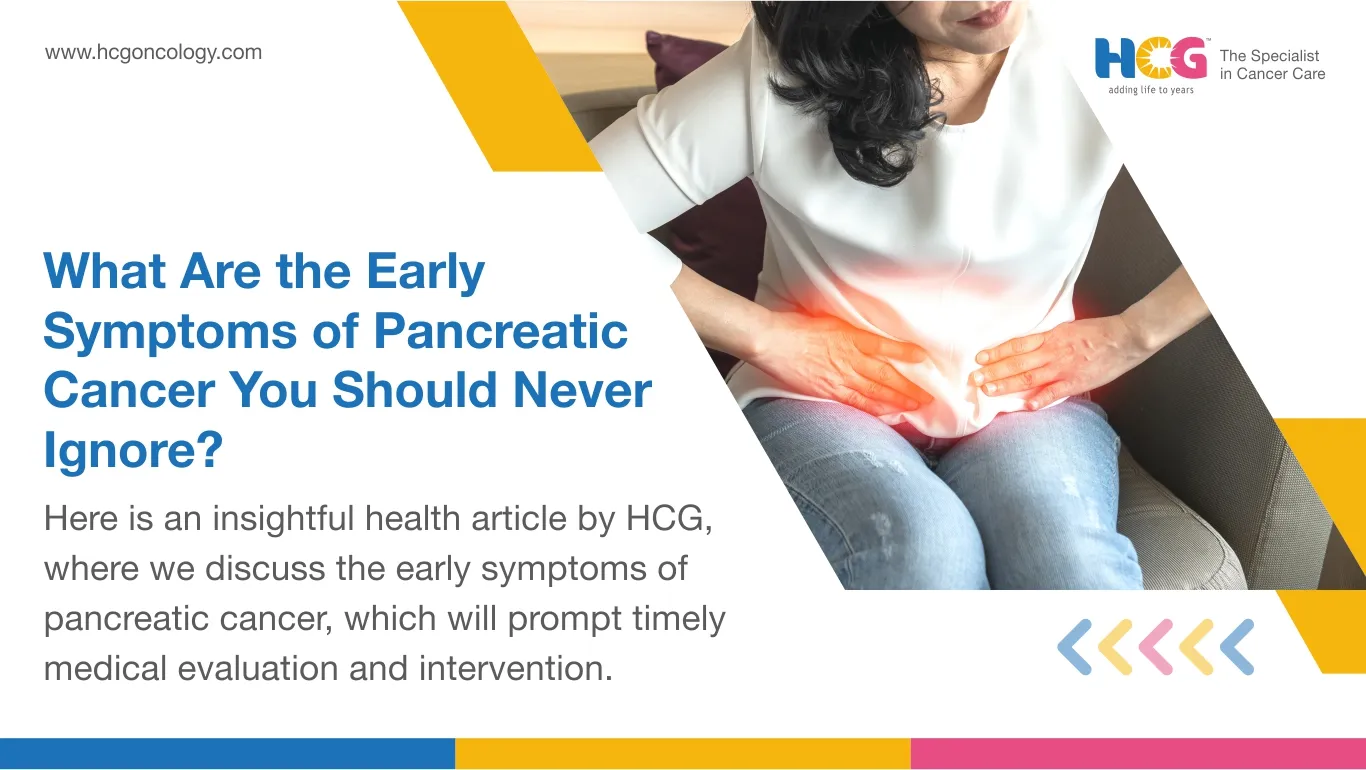 www.hcgoncology.com

HCG™ adding life to years

The Specialist in Cancer Care

What Are the Early Symptoms of Pancreatic Cancer You Should Never Ignore?

Here is an insightful health article by HCG, where we discuss the early symptoms of pancreatic cancer, which will prompt timely medical evaluation and intervention.